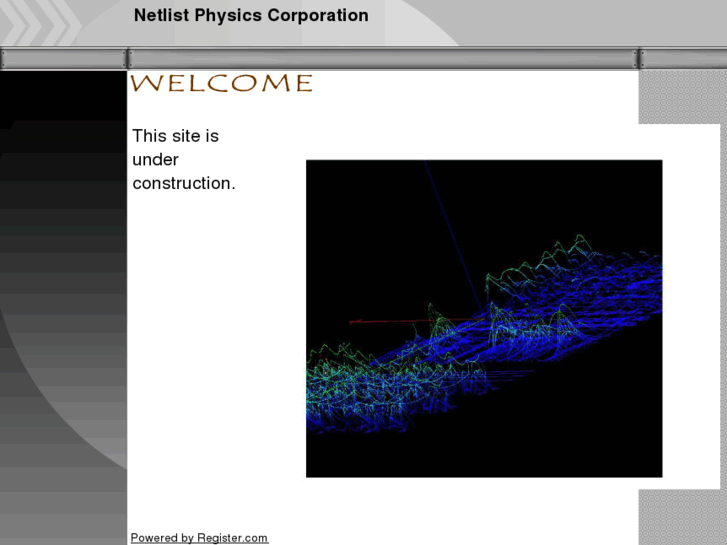 Netlist Physics Corporation

WELCOME

This site is under construction.

Powered by Register.com